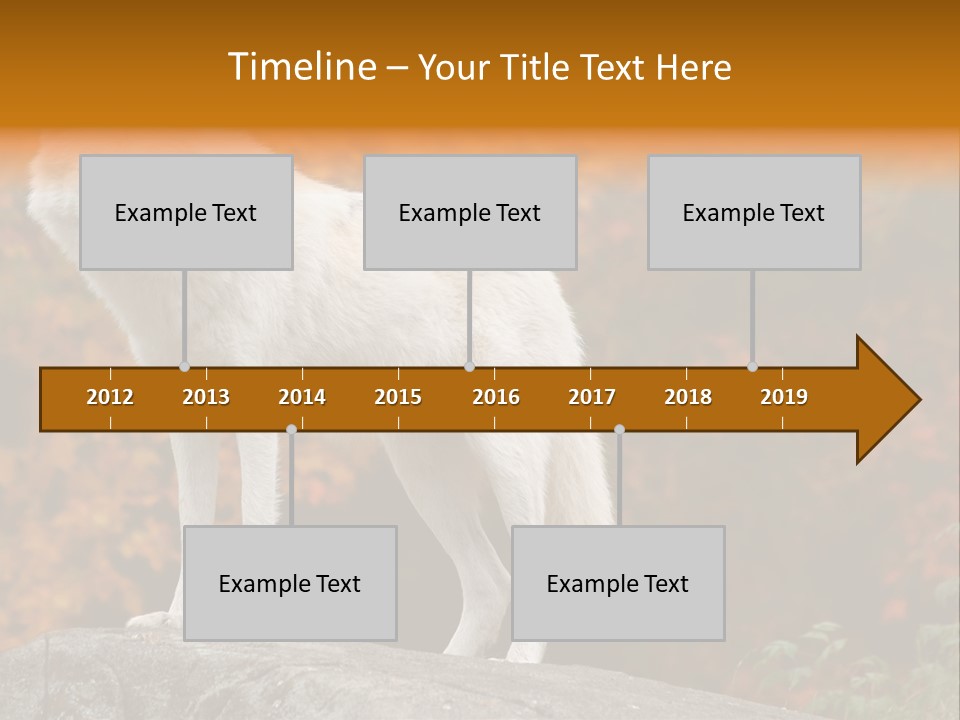 Timeline – Your Title Text Here

Example Text

Example Text

Example Text

2012 2013 2014 2015 2016 2017 2018 2019

Example Text

Example Text